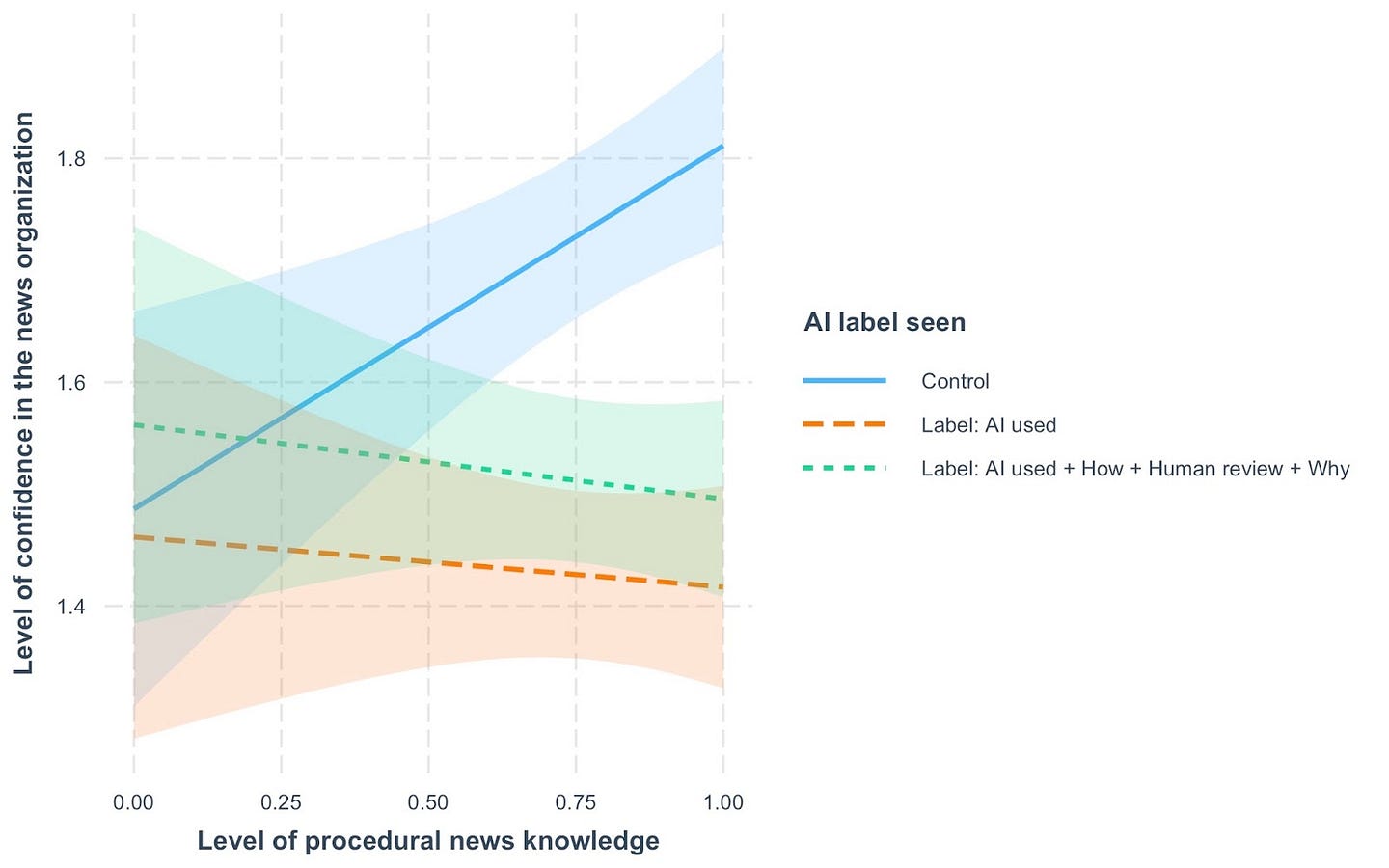 Level of confidence in the news organization

1.8

1.6

1.4

0.00 0.25 0.50 0.75 1.00

Level of procedural news knowledge

AI label seen

Control

Label: AI used

Label: AI used + How + Human review + Why